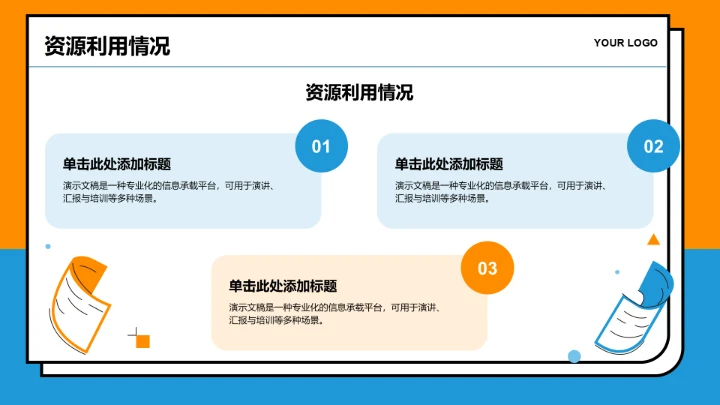 资源利用情况

YOUR LOGO

资源利用情况

01

单击此处添加标题

演示文稿是一种专业化的信息承载平台，可用于演讲、汇报与培训等多种场景。

02

单击此处添加标题

演示文稿是一种专业化的信息承载平台，可用于演讲、汇报与培训等多种场景。

03

单击此处添加标题

演示文稿是一种专业化的信息承载平台，可用于演讲、汇报与培训等多种场景。